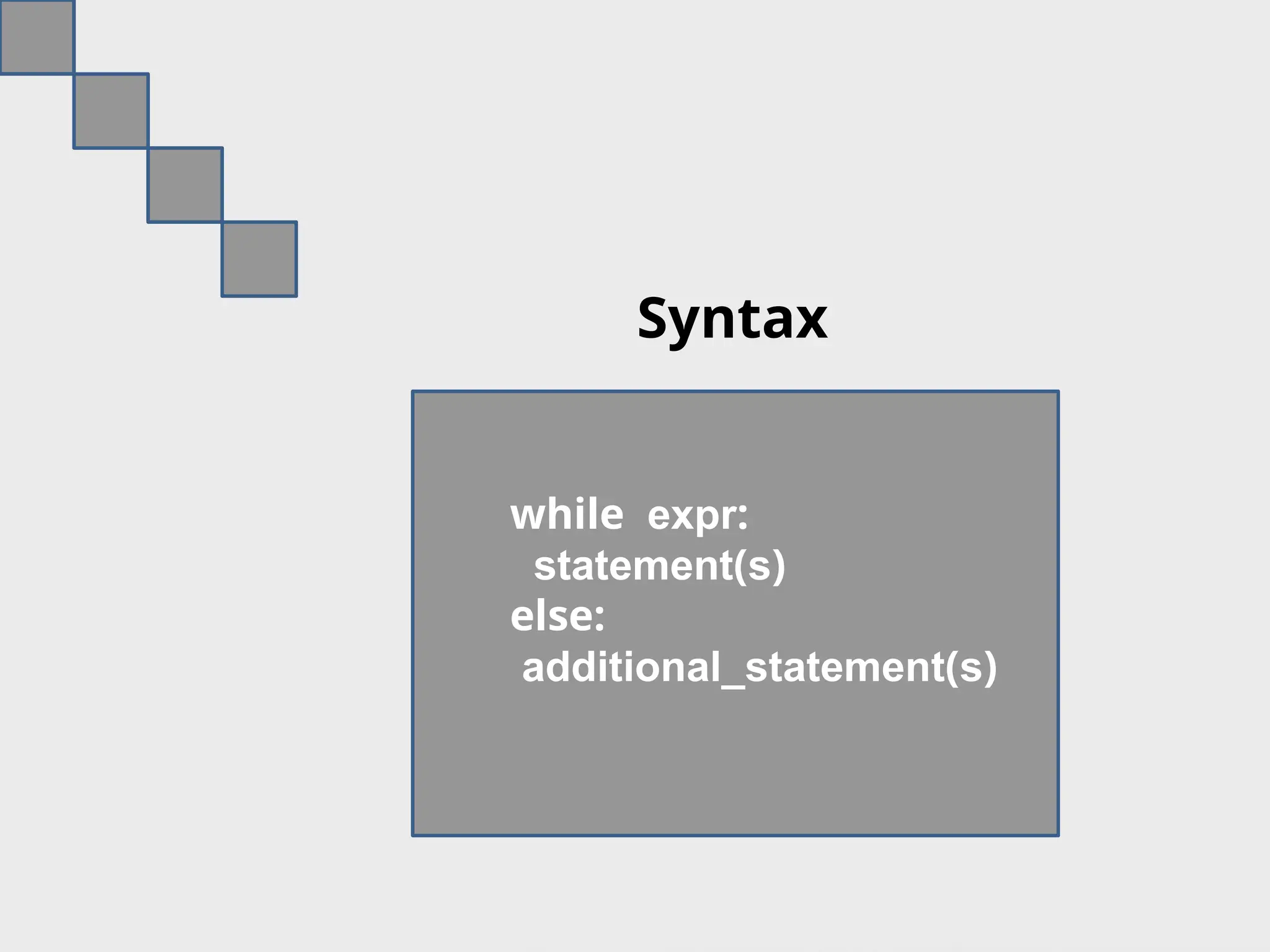 Syntax

while expr:
 statement(s)
else:
 additional_statement(s)